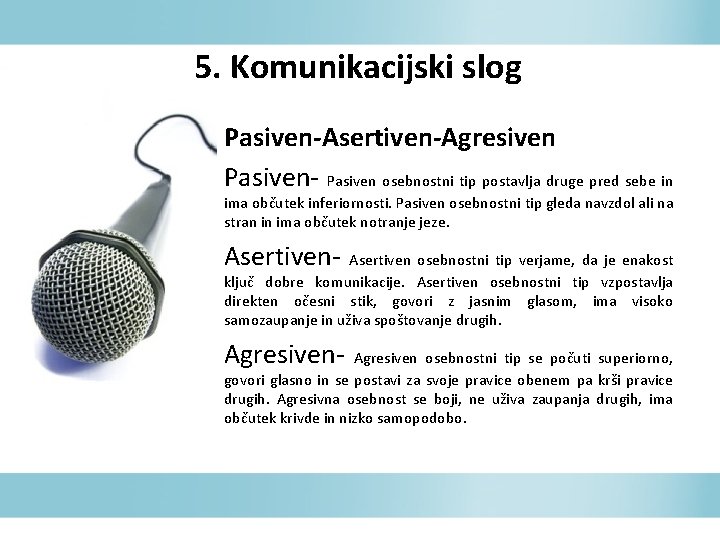 5. Komunikacijski slog

Pasiven-Asertiven-Agresiven

Pasiven- Pasiven osebnostni tip postavlja druge pred sebe in ima občutek inferiornosti. Pasiven osebnostni tip gleda navzdol ali na stran in ima občutek notranje jeze.

Asertiven- Asertiven osebnostni tip verjame, da je enakost ključ dobre komunikacije. Asertiven osebnostni tip vzpostavlja direkten očesni stik, govori z jasnim glasom, ima visoko samozaupanje in uživa spoštovanje drugih.

Agresiven- Agresiven osebnostni tip se počuti superiorno, govori glasno in se postavi za svoje pravice obenem pa krši pravice drugih. Agresivna osebnost se boji, ne uživa zaupanja drugih, ima občutek krivde in nizko samopodobo.